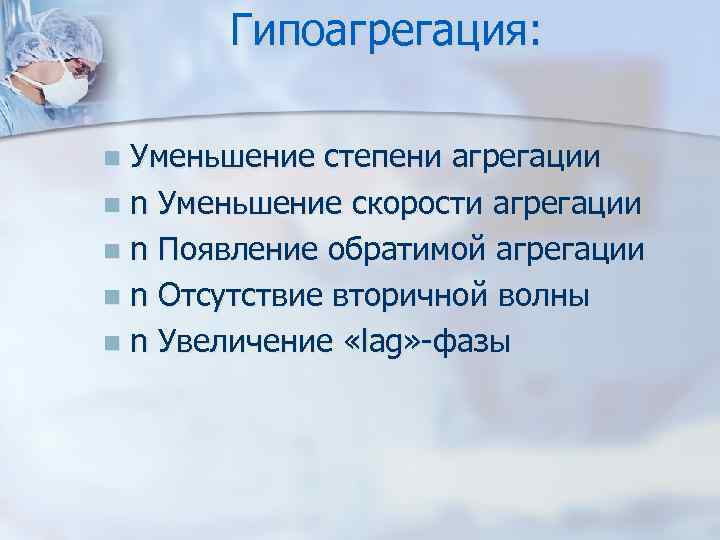 Гипоагрегация:

Уменьшение степени агрегации
n Уменьшение скорости агрегации
n Появление обратимой агрегации
n Отсутствие вторичной волны
n Увеличение «lag»-фазы